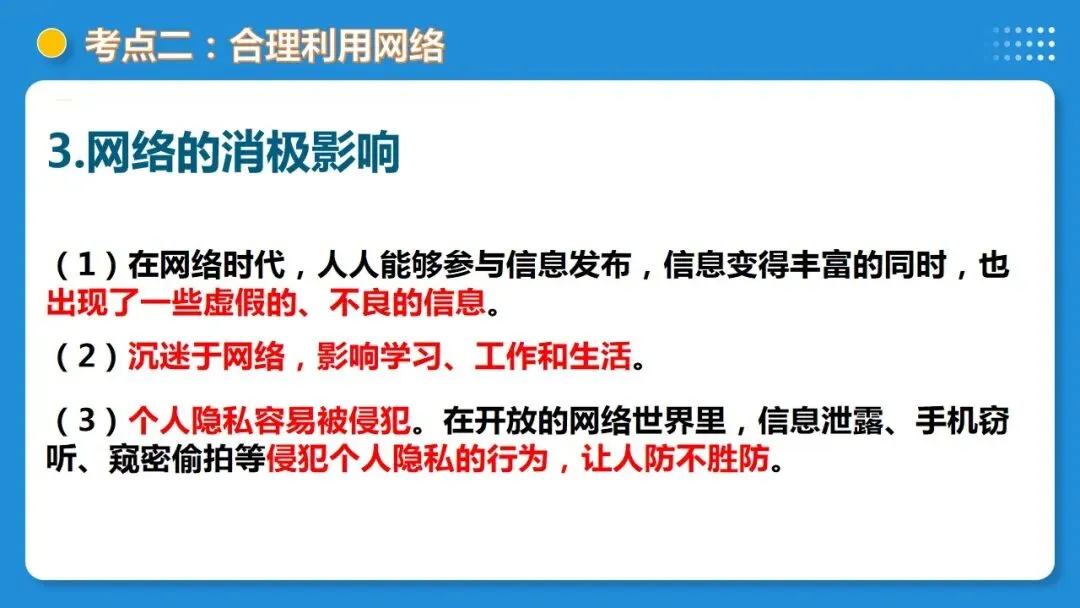 考点二：合理利用网络

3.网络的消极影响

（1）在网络时代，人人能够参与信息发布，信息变得丰富的同时，也出现了一些虚假的、不良的信息。

（2）沉迷于网络，影响学习、工作和生活。

（3）个人隐私容易被侵犯。在开放的网络世界里，信息泄露、手机窃听、窥密偷拍等侵犯个人隐私的行为，让人防不胜防。